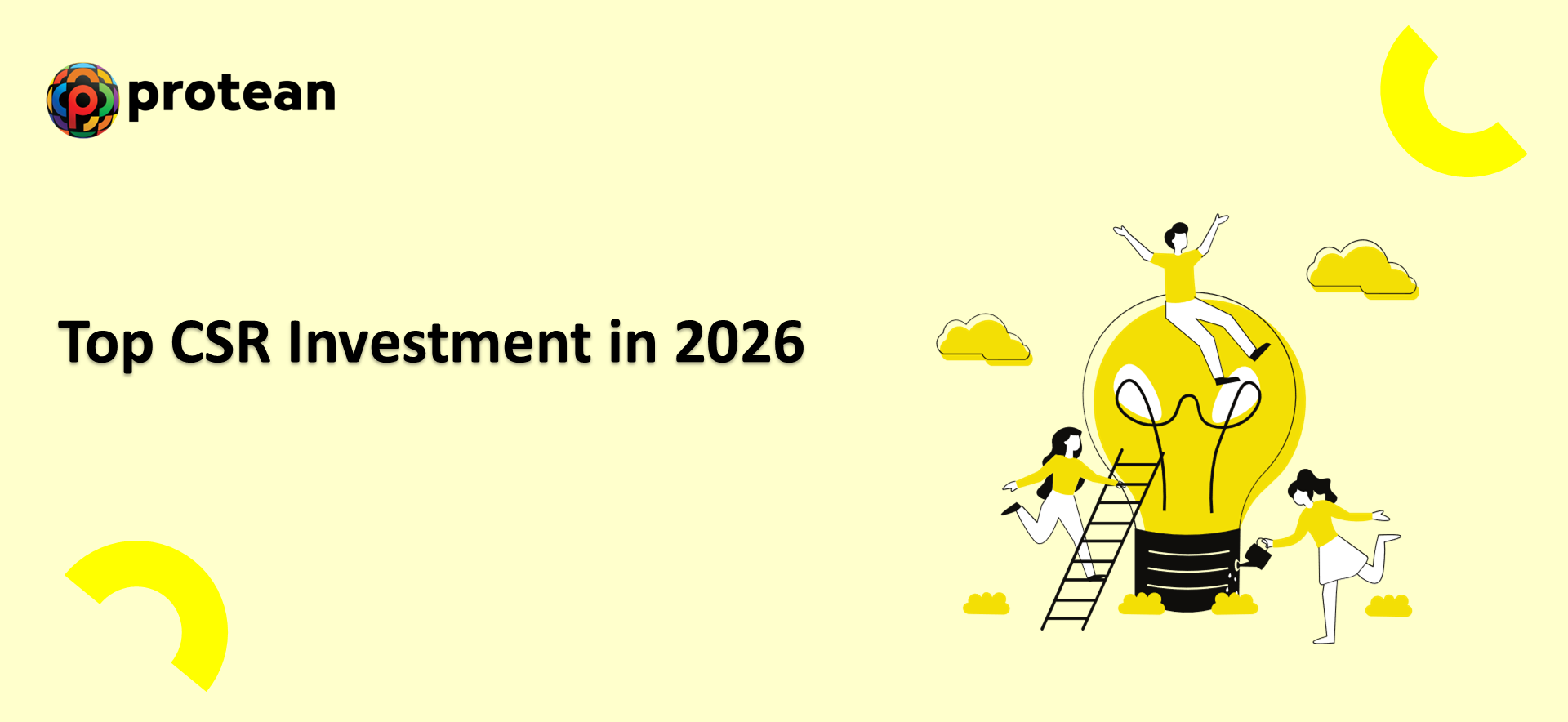 protean

Top CSR Investment in 2026